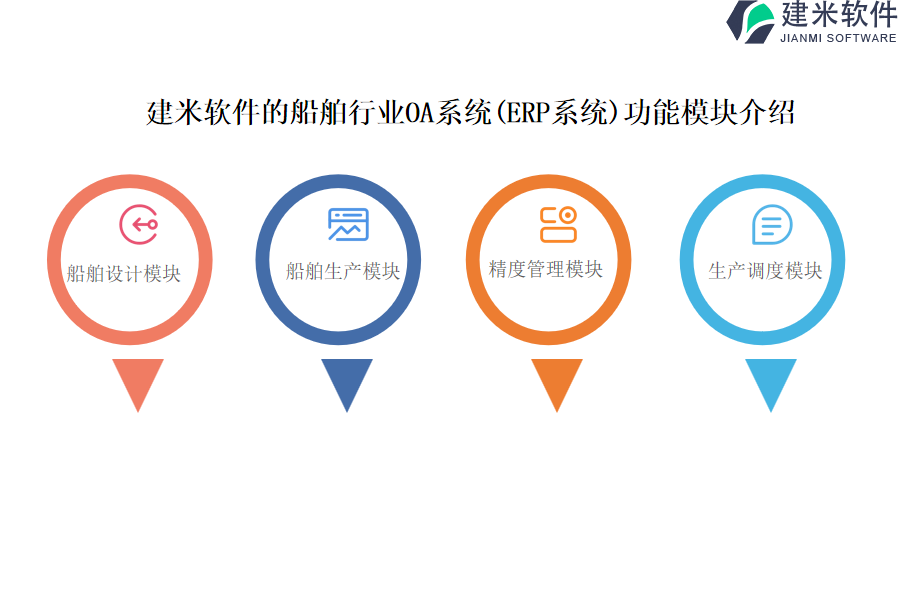 建米软件
JIANMI SOFTWARE

建米软件的船舶行业OA系统(ERP系统)功能模块介绍

船舶设计模块

船舶生产模块

精度管理模块

生产调度模块